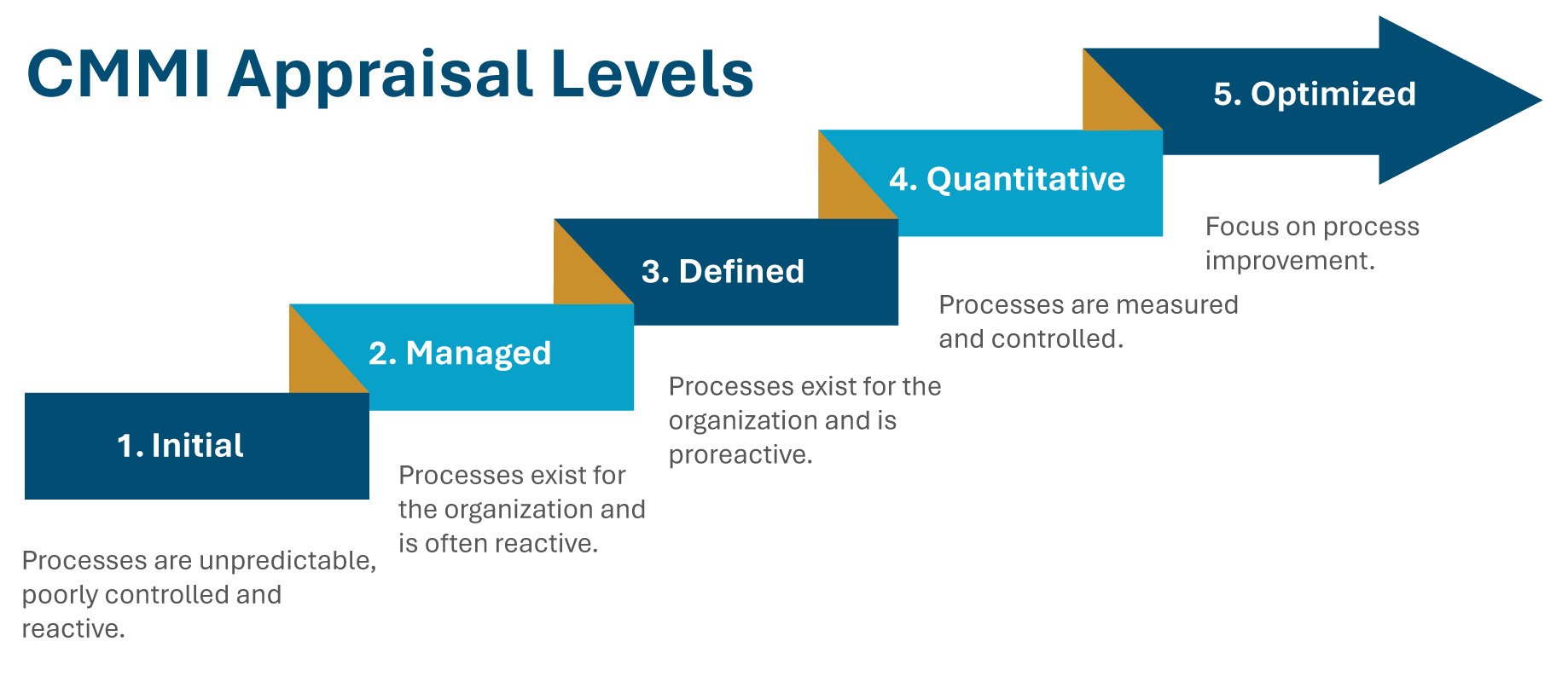 CMMI Appraisal Levels

1. Initial

Processes are unpredictable, poorly controlled and reactive.

2. Managed

Processes exist for the organization and is often reactive.

3. Defined

Processes exist for the organization and is proreactive.

4. Quantitative

Processes are measured and controlled.

5. Optimized

Focus on process improvement.